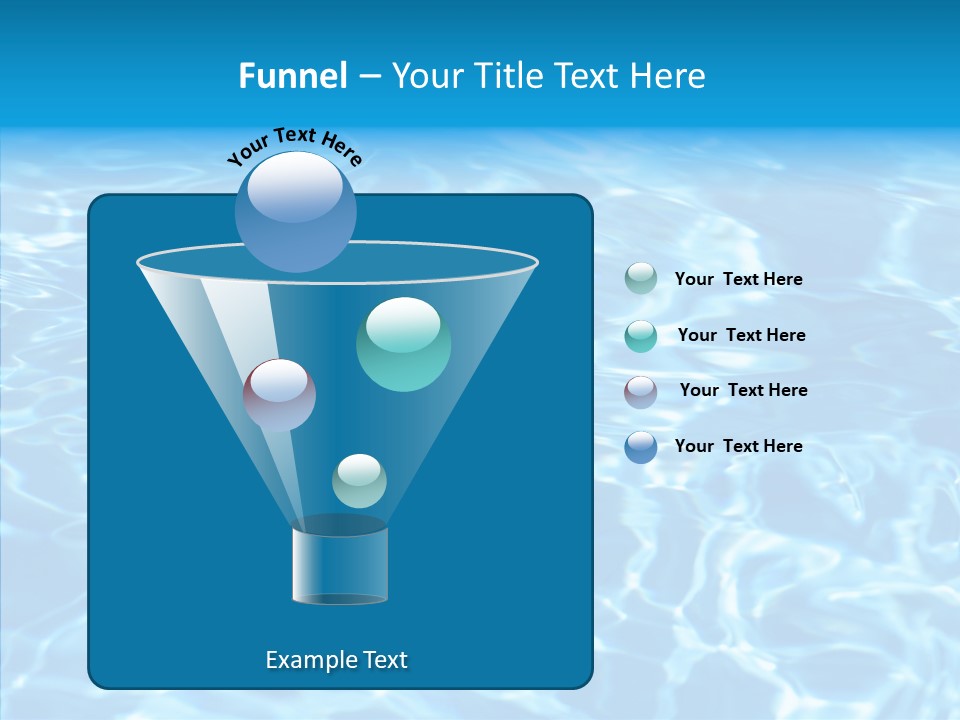 Funnel – Your Title Text Here

Your Text Here

Your Text Here

Your Text Here

Your Text Here

Your Text Here

Example Text